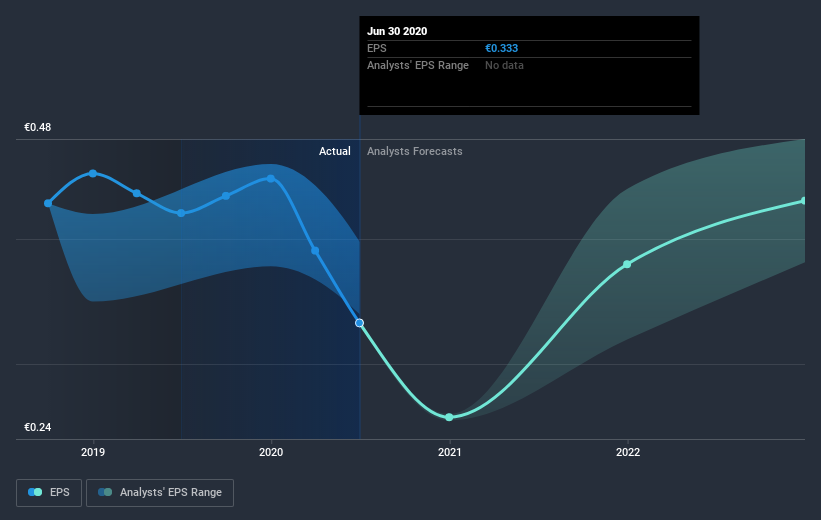 Jun 30 2020
EPS €0.333
Analysts' EPS Range No data

€0.48
Actual
Analysts Forecasts
€0.24

2019
2020
2021
2022

EPS
Analysts' EPS Range